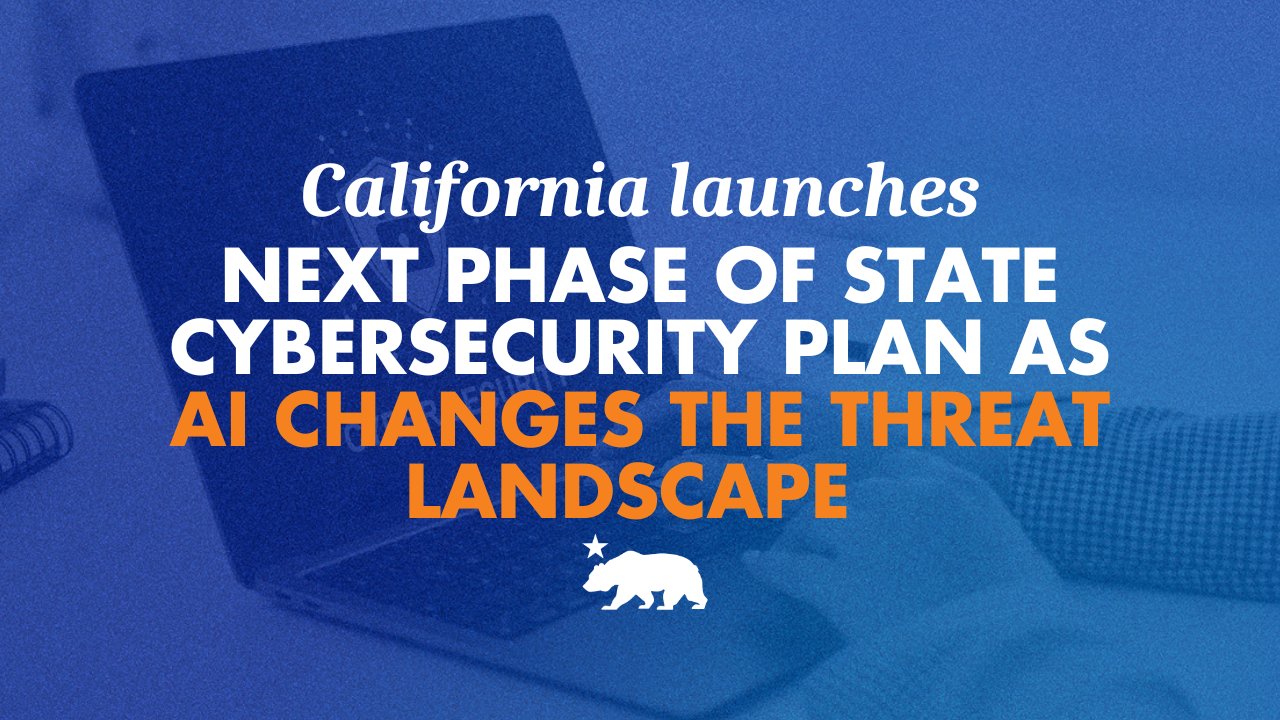 California launches
NEXT PHASE OF STATE CYBERSECURITY PLAN AS AI CHANGES THE THREAT LANDSCAPE